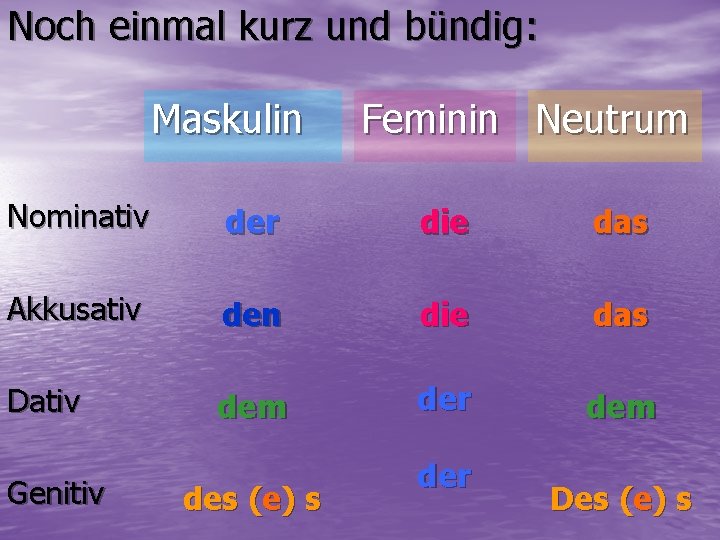 Noch einmal kurz und bündig:

| | Maskulin | Feminin | Neutrum |
|---|---|---|---|
| Nominativ | der | die | das |
| Akkusativ | den | die | das |
| Dativ | dem | der | dem |
| Genitiv | des (e) s | der | Des (e) s |